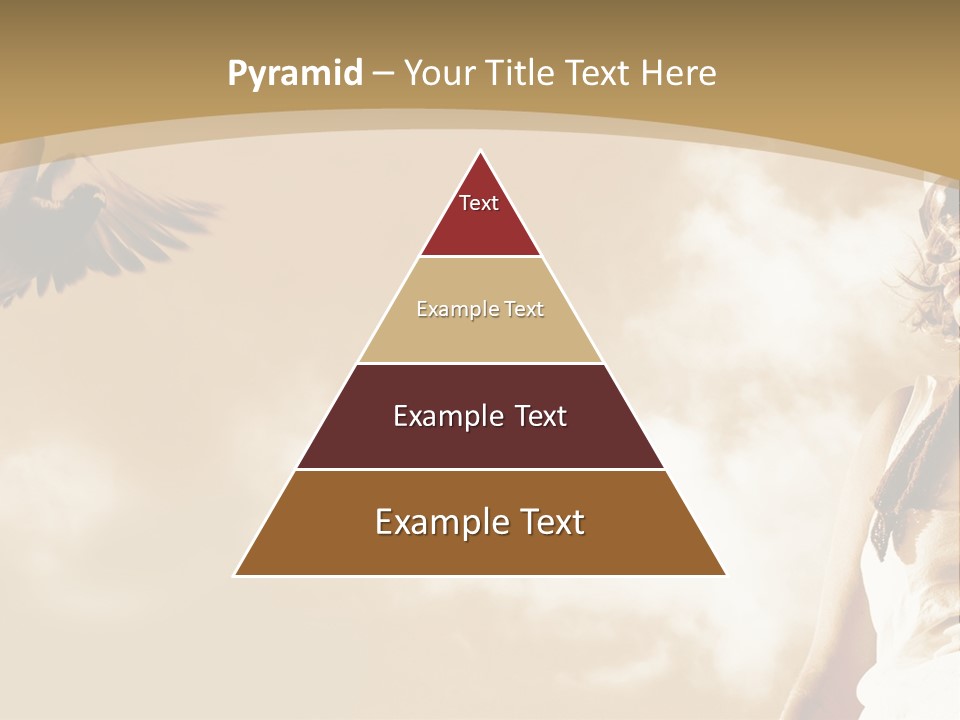 Pyramid – Your Title Text Here

Text

Example Text

Example Text

Example Text